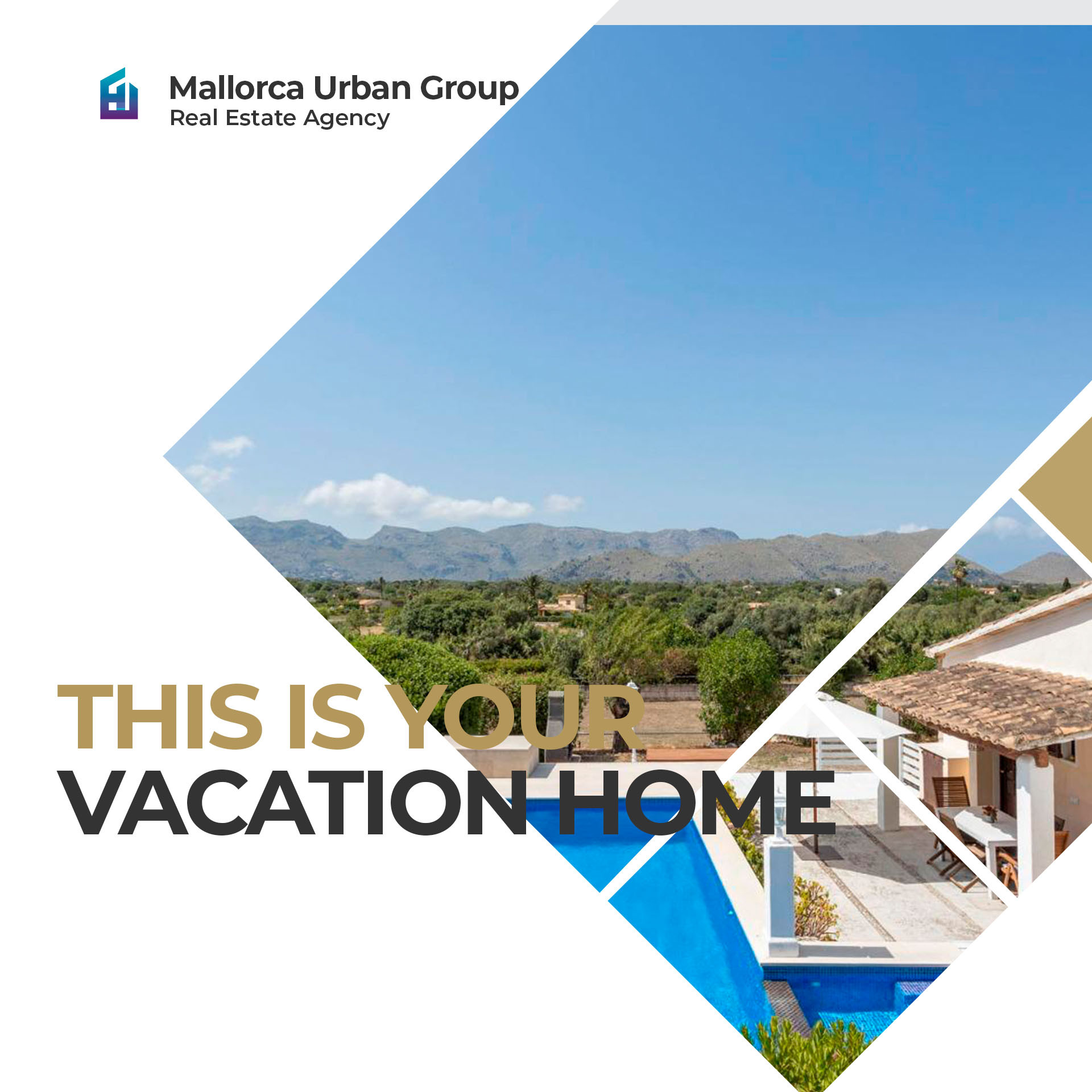 Mallorca Urban Group
Real Estate Agency

THIS IS YOUR
VACATION HOME